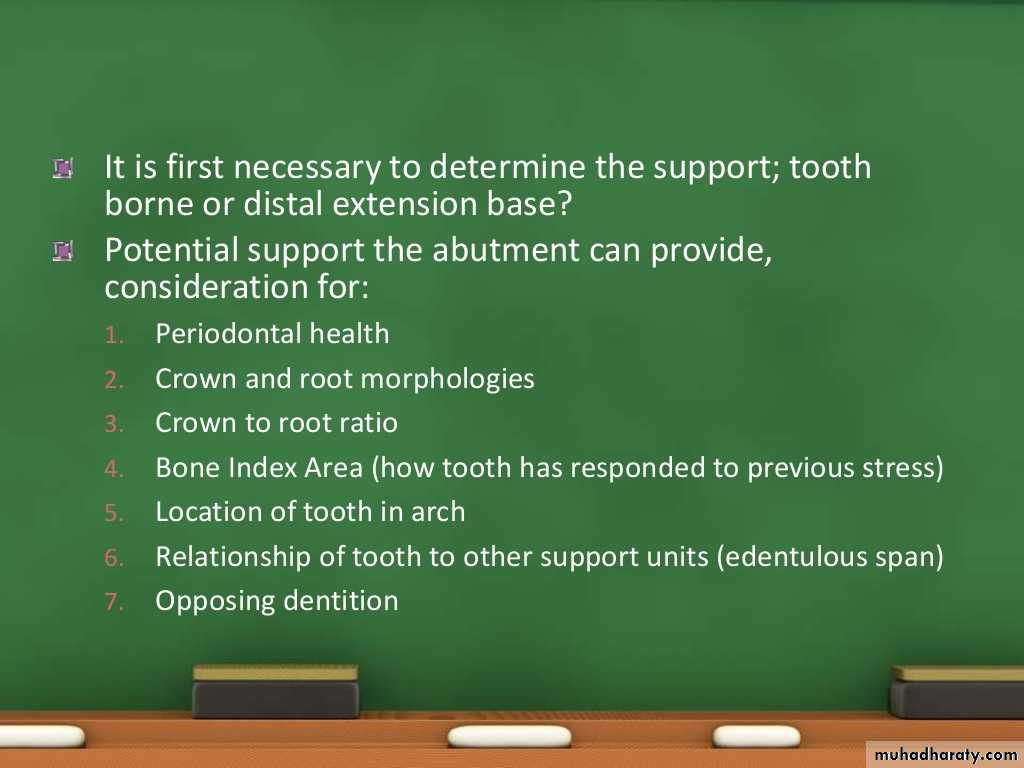 It is first necessary to determine the support; tooth borne or distal extension base?

Potential support the abutment can provide, consideration for:

1. Periodontal health
2. Crown and root morphologies
3. Crown to root ratio
4. Bone Index Area (how tooth has responded to previous stress)
5. Location of tooth in arch
6. Relationship of tooth to other support units (edentulous span)
7. Opposing dentition

muhadharaty.com